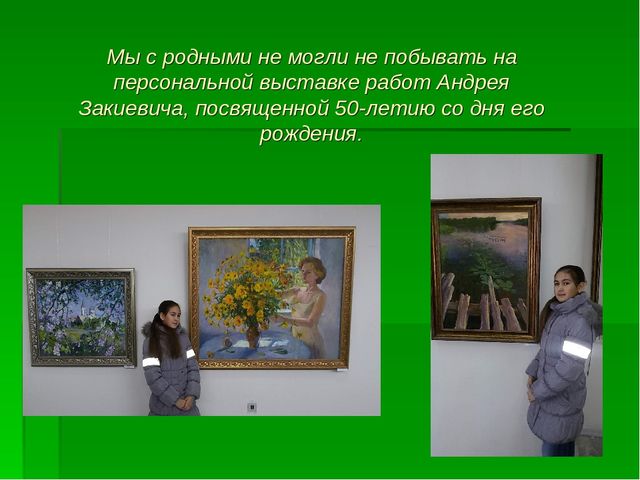 Мы с родными не могли не побывать на персональной выставке работ Андрея Закиевича, посвященной 50-летию со дня его рождения.